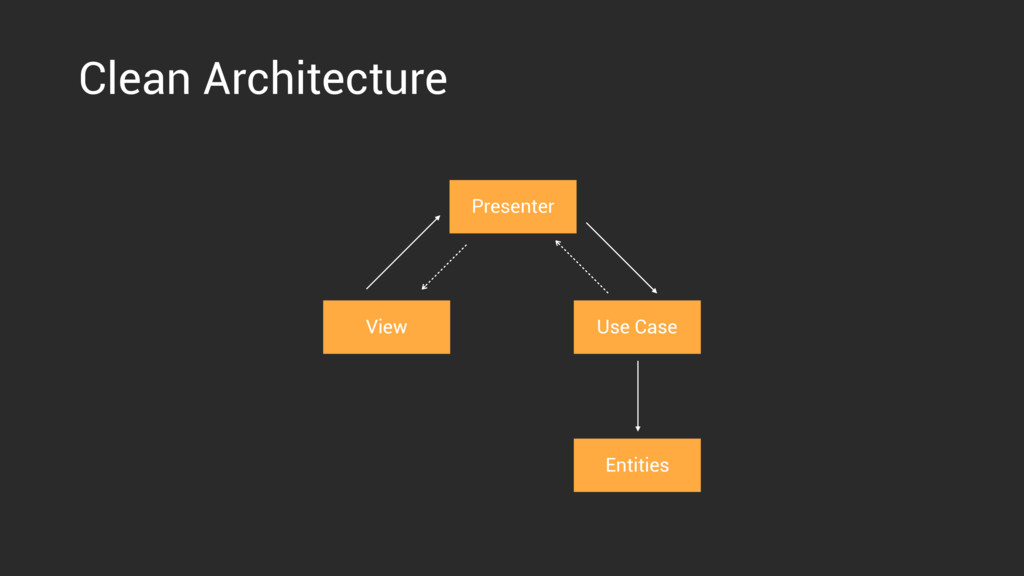 Clean Architecture

Presenter

View

Use Case

Entities